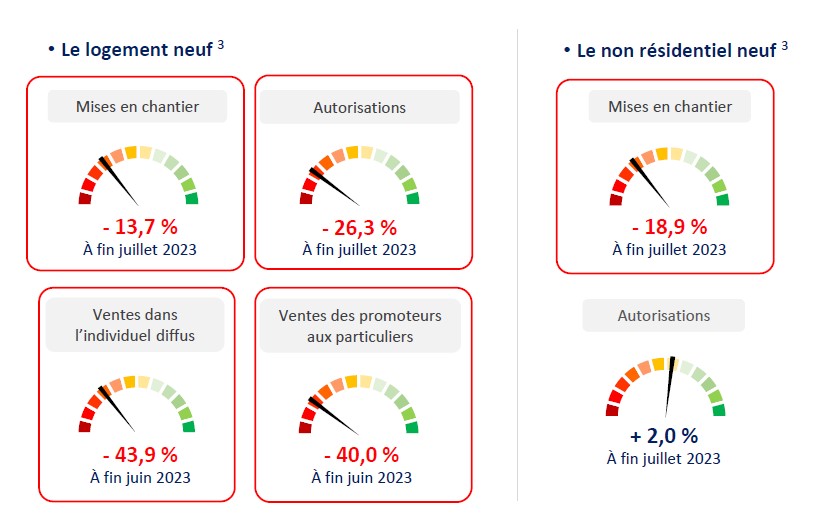 • Le logement neuf $^3$

Mises en chantier

- 13,7 %
À fin juillet 2023

Autorisations

- 26,3 %
À fin juillet 2023

Ventes dans l'individuel diffus

- 43,9 %
À fin juin 2023

Ventes des promoteurs aux particuliers

- 40,0 %
À fin juin 2023

• Le non résidentiel neuf $^3$

Mises en chantier

- 18,9 %
À fin juillet 2023

Autorisations

+ 2,0 %
À fin juillet 2023